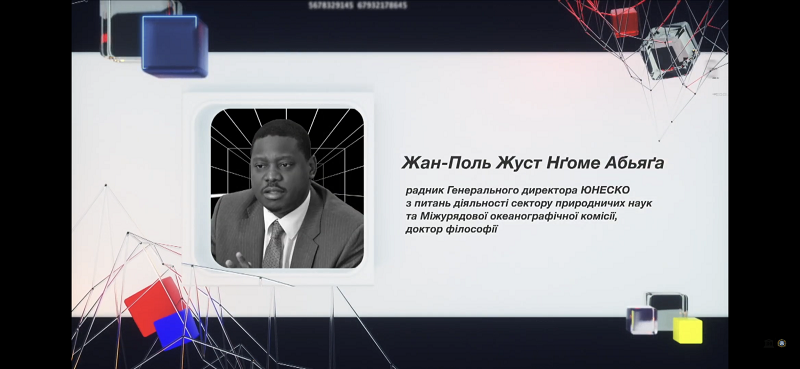 5678329145 67932178645

Жан-Поль Жуст Нґоме Абьяґа

радник Генерального директора ЮНЕСКО з питань діяльності сектору природничих наук та Міжурядової океанографічної комісії, доктор філософії